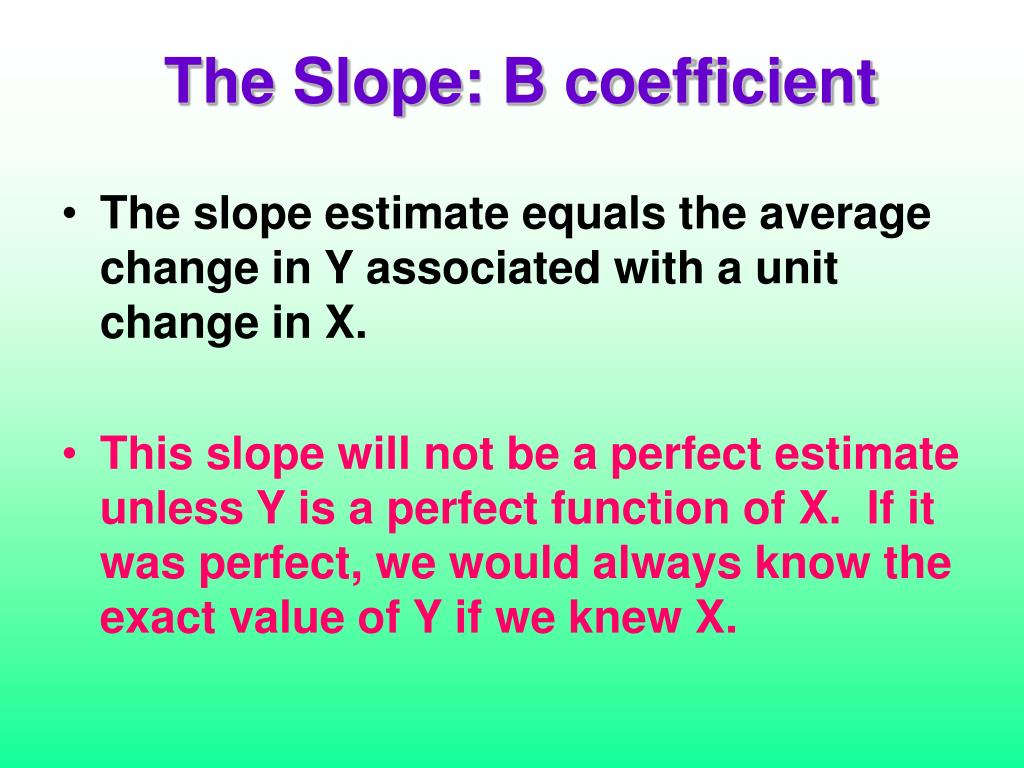 The Slope: B coefficient

• The slope estimate equals the average change in Y associated with a unit change in X.

• This slope will not be a perfect estimate unless Y is a perfect function of X. If it was perfect, we would always know the exact value of Y if we knew X.